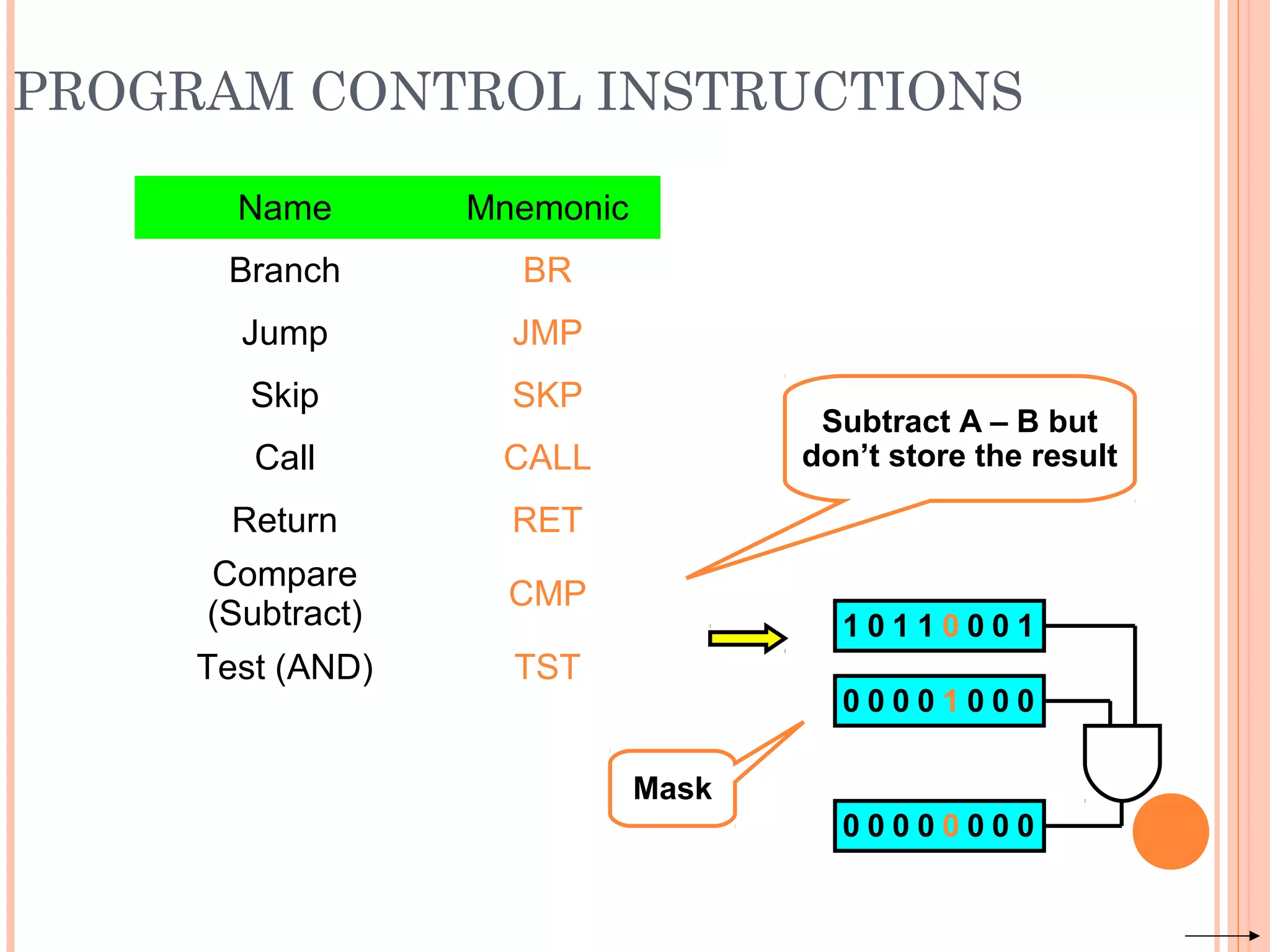 PROGRAM CONTROL INSTRUCTIONS

| Name | Mnemonic |
|---|---|
| Branch | BR |
| Jump | JMP |
| Skip | SKP |
| Call | CALL |
| Return | RET |
| Compare (Subtract) | CMP |
| Test (AND) | TST |

Subtract A – B but don't store the result

1 0 1 1 0 0 0 1

0 0 0 0 1 0 0 0

Mask

0 0 0 0 0 0 0 0